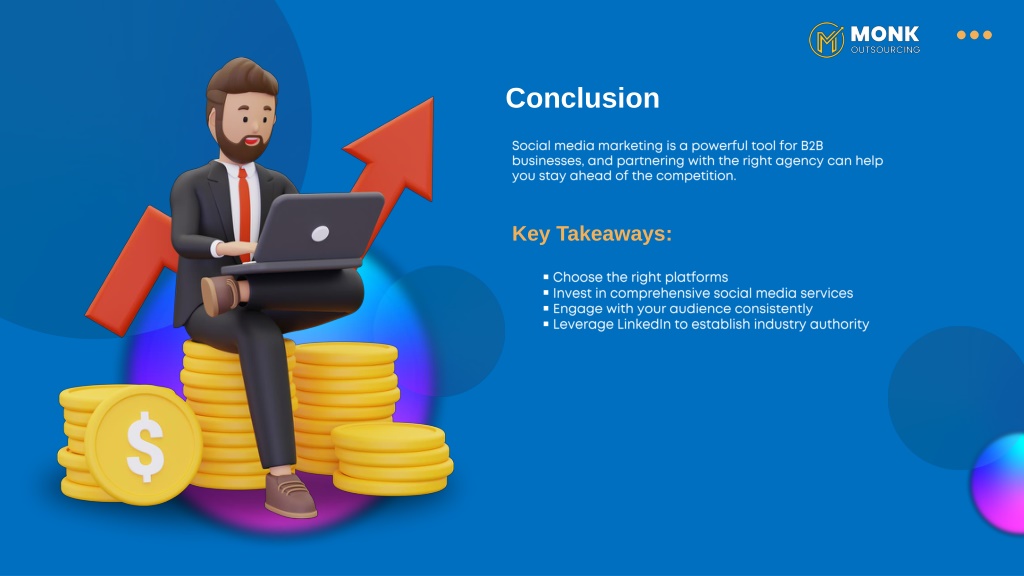 MONK
OUTSOURCING

Conclusion

Social media marketing is a powerful tool for B2B businesses, and partnering with the right agency can help you stay ahead of the competition.

Key Takeaways:

▪ Choose the right platforms
▪ Invest in comprehensive social media services
▪ Engage with your audience consistently
▪ Leverage LinkedIn to establish industry authority

$